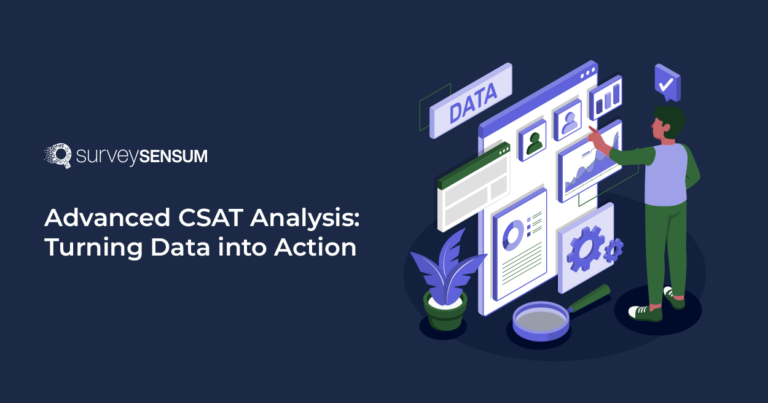 surveySENSUM

Advanced CSAT Analysis: Turning Data into Action

DATA